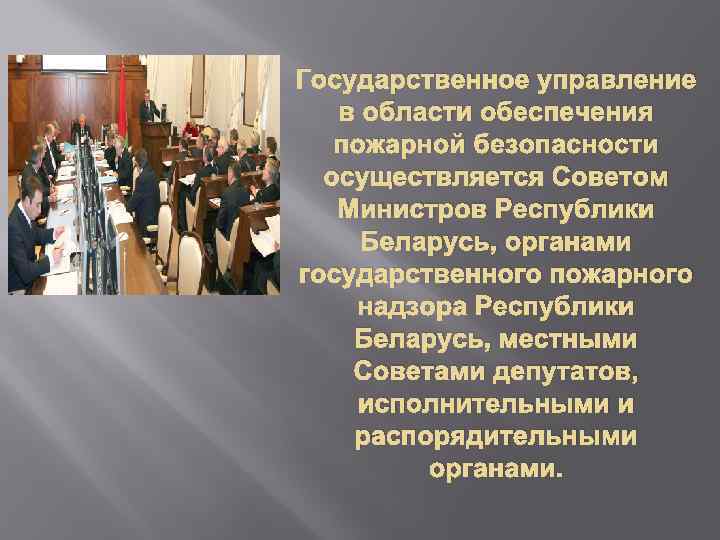 Государственное управление в области обеспечения пожарной безопасности осуществляется Советом Министров Республики Беларусь, органами государственного пожарного надзора Республики Беларусь, местными Советами депутатов, исполнительными и распорядительными органами.